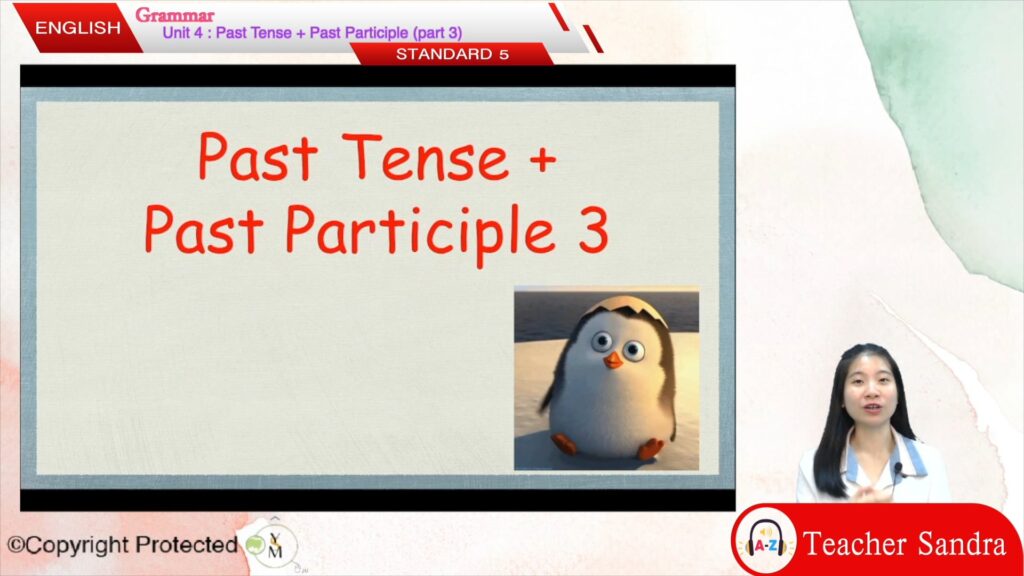 ENGLISH
Grammar
Unit 4 : Past Tense + Past Participle (part 3)
STANDARD 5

Past Tense +
Past Participle 3

©Copyright Protected
YM

A-Z
Teacher Sandra